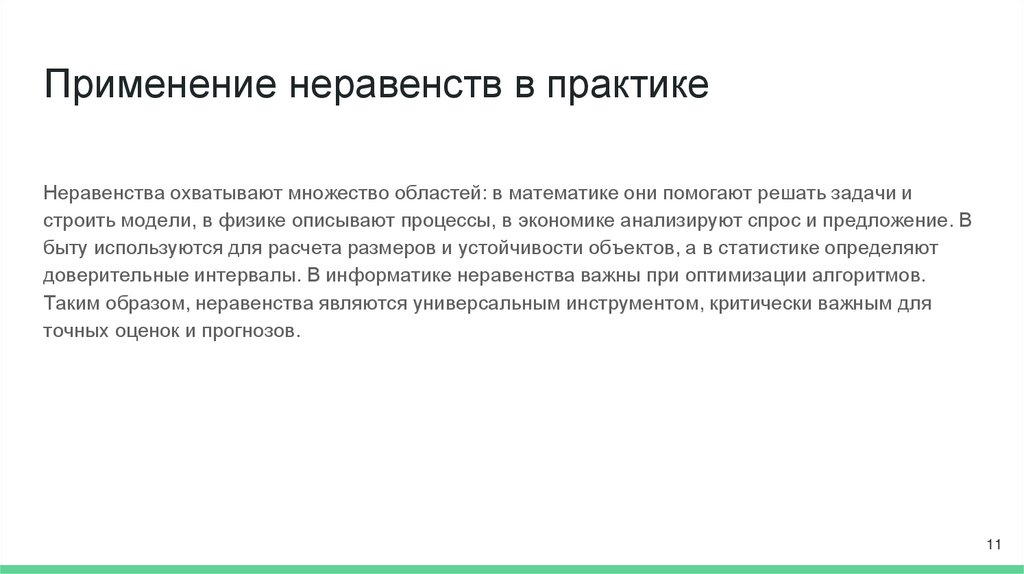 Применение неравенств в практике

Неравенства охватывают множество областей: в математике они помогают решать задачи и строить модели, в физике описывают процессы, в экономике анализируют спрос и предложение. В быту используются для расчета размеров и устойчивости объектов, а в статистике определяют доверительные интервалы. В информатике неравенства важны при оптимизации алгоритмов. Таким образом, неравенства являются универсальным инструментом, критически важным для точных оценок и прогнозов.

11